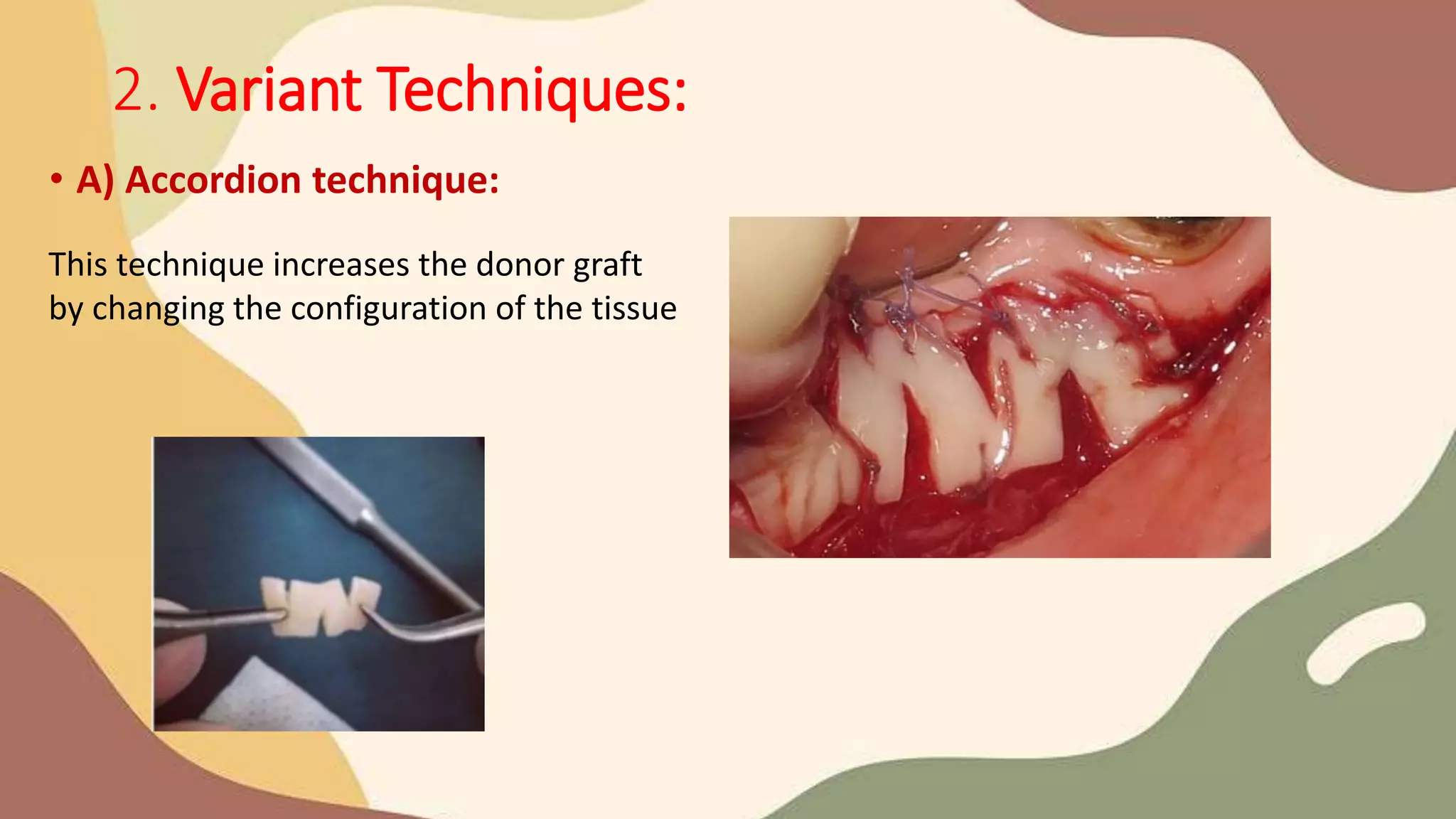 2. Variant Techniques:

• A) Accordion technique:

This technique increases the donor graft by changing the configuration of the tissue